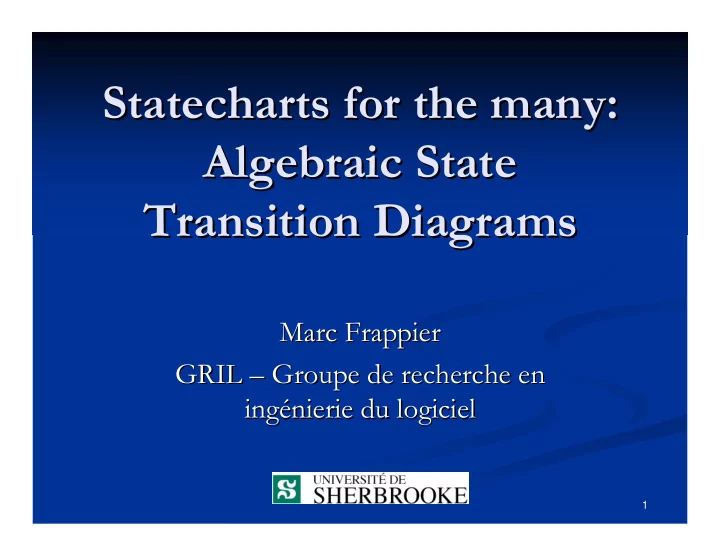 Statecharts for the many: Algebraic State Transition Diagrams

Marc Frappier

GRIL – Groupe de recherche en ingénierie du logiciel

UNIVERSITÉ DE SHERBROOKE

1